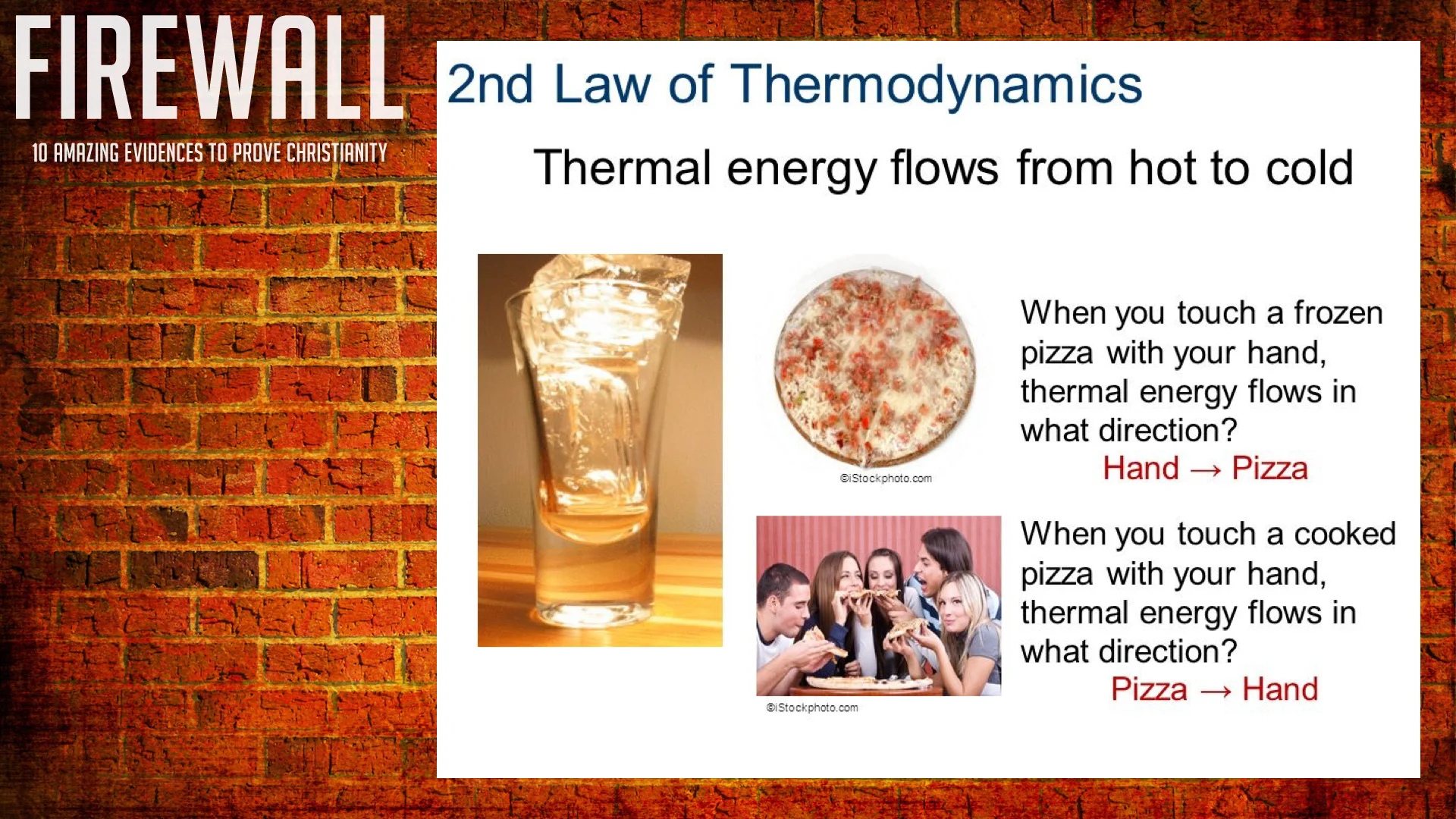 FIREWALL
10 AMAZING EVIDENCES TO PROVE CHRISTIANITY

2nd Law of Thermodynamics

Thermal energy flows from hot to cold

©iStockphoto.com

When you touch a frozen pizza with your hand, thermal energy flows in what direction?
Hand → Pizza

©iStockphoto.com

When you touch a cooked pizza with your hand, thermal energy flows in what direction?
Pizza → Hand